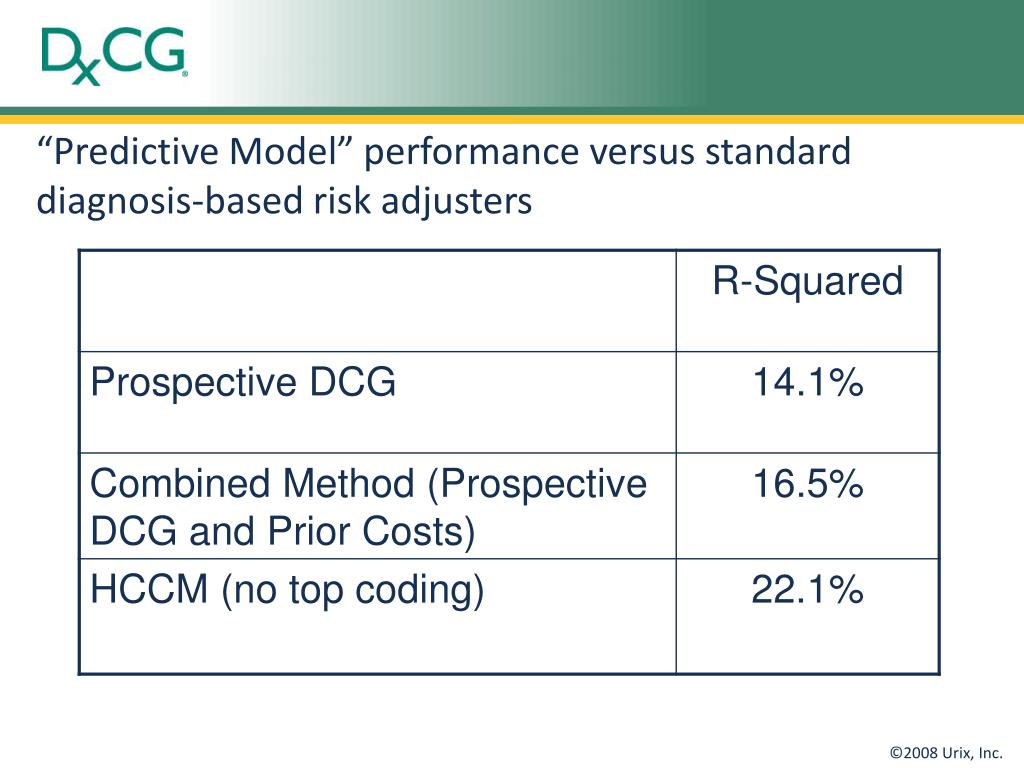 DxCG®

“Predictive Model” performance versus standard diagnosis-based risk adjusters

| | R-Squared |
|---|---|
| Prospective DCG | 14.1% |
| Combined Method (Prospective DCG and Prior Costs) | 16.5% |
| HCCM (no top coding) | 22.1% |

©2008 Urix, Inc.